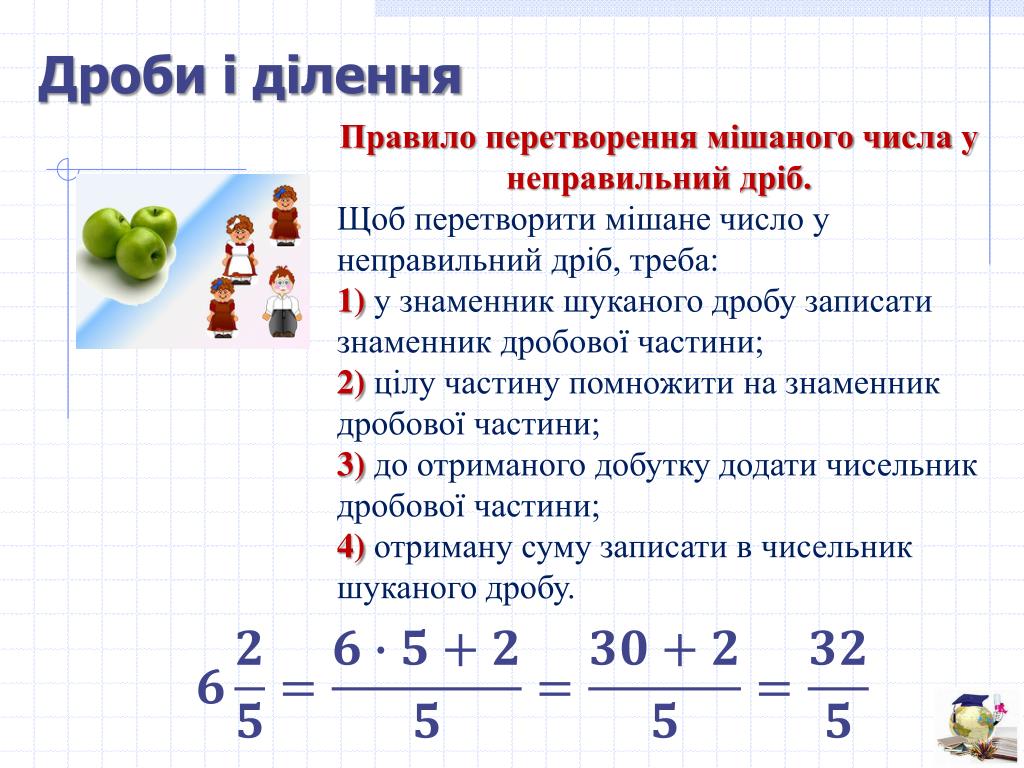 Дроби і ділення

Правило перетворення мішаного числа у неправильний дріб.

Щоб перетворити мішане число у неправильний дріб, треба:
1) у знаменник шуканого дробу записати знаменник дробової частини;
2) цілу частину помножити на знаменник дробової частини;
3) до отриманого добутку додати чисельник дробової частини;
4) отриману суму записати в чисельник шуканого дробу.

$6\frac{2}{5} = \frac{6 \cdot 5 + 2}{5} = \frac{30 + 2}{5} = \frac{32}{5}$